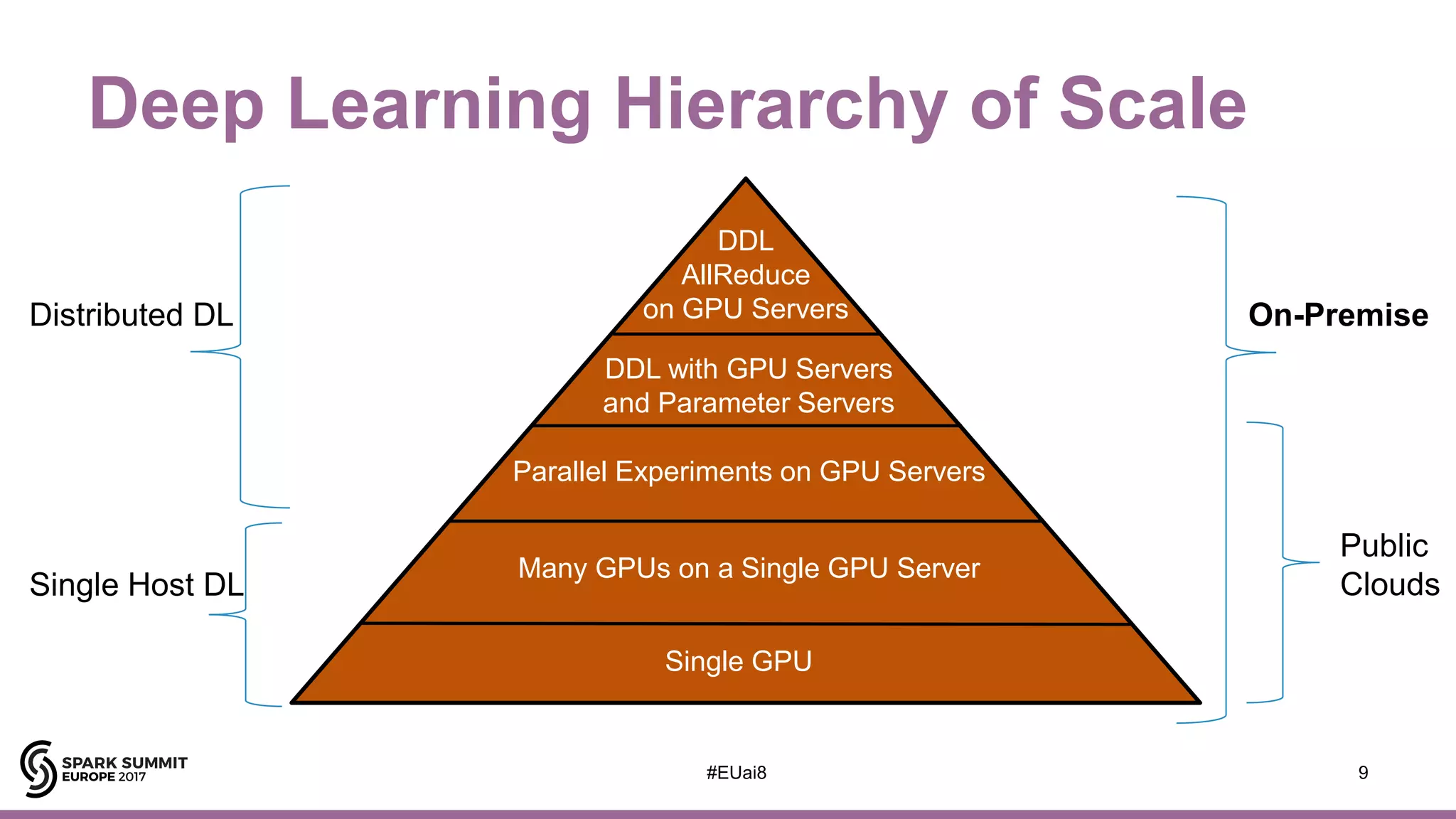 Deep Learning Hierarchy of Scale

Distributed DL

Single Host DL

DDL AllReduce on GPU Servers

DDL with GPU Servers and Parameter Servers

Parallel Experiments on GPU Servers

Many GPUs on a Single GPU Server

Single GPU

On-Premise

Public Clouds

SPARK SUMMIT EUROPE 2017

#EUai8

9